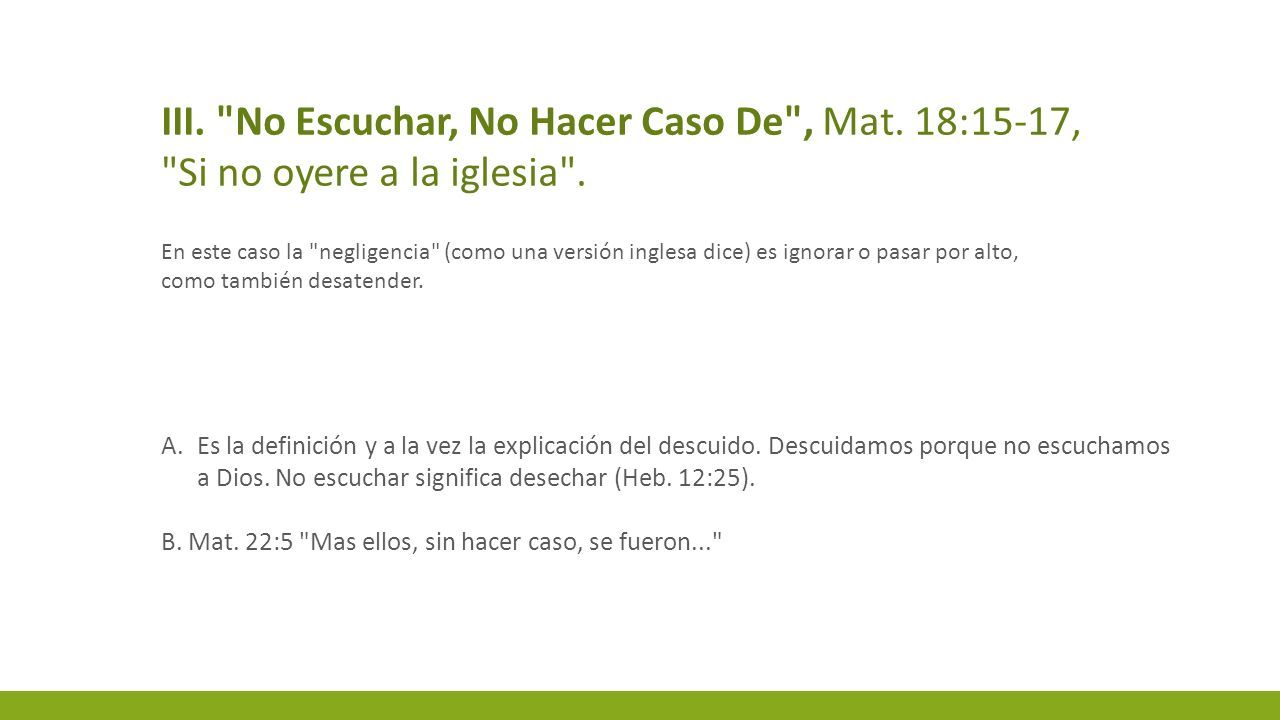 III. "No Escuchar, No Hacer Caso De", Mat. 18:15-17, "Si no oyere a la iglesia".

En este caso la "negligencia" (como una versión inglesa dice) es ignorar o pasar por alto, como también desatender.

A. Es la definición y a la vez la explicación del descuido. Descuidamos porque no escuchamos a Dios. No escuchar significa desechar (Heb. 12:25).

B. Mat. 22:5 "Mas ellos, sin hacer caso, se fueron..."